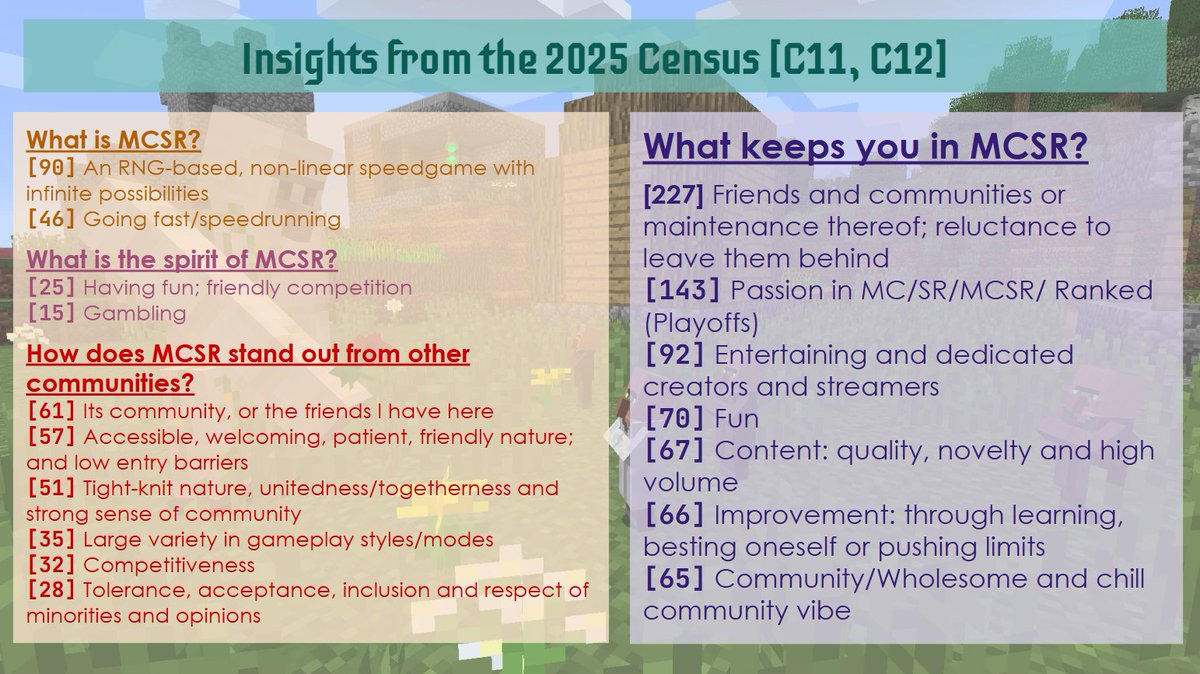 Insights from the 2025 Census [C11, C12]

What is MCSR?
[90] An RNG-based, non-linear speedgame with infinite possibilities
[46] Going fast/speedrunning

What is the spirit of MCSR?
[25] Having fun; friendly competition
[15] Gambling

How does MCSR stand out from other communities?
[61] Its community, or the friends I have here
[57] Accessible, welcoming, patient, friendly nature; and low entry barriers
[51] Tight-knit nature, unitedness/togetherness and strong sense of community
[35] Large variety in gameplay styles/modes
[32] Competitiveness
[28] Tolerance, acceptance, inclusion and respect of minorities and opinions

What keeps you in MCSR?
[227] Friends and communities or maintenance thereof; reluctance to leave them behind
[143] Passion in MC/SR/MCSR/ Ranked (Playoffs)
[92] Entertaining and dedicated creators and streamers
[70] Fun
[67] Content: quality, novelty and high volume
[66] Improvement: through learning, besting oneself or pushing limits
[65] Community/Wholesome and chill community vibe